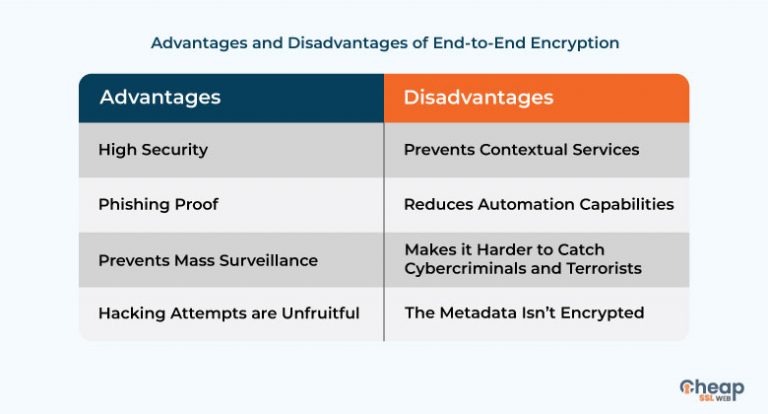 Advantages and Disadvantages of End-to-End Encryption

| Advantages | Disadvantages |
|---|---|
| High Security | Prevents Contextual Services |
| Phishing Proof | Reduces Automation Capabilities |
| Prevents Mass Surveillance | Makes it Harder to Catch Cybercriminals and Terrorists |
| Hacking Attempts are Unfruitful | The Metadata Isn't Encrypted |

Cheap SSL WEB